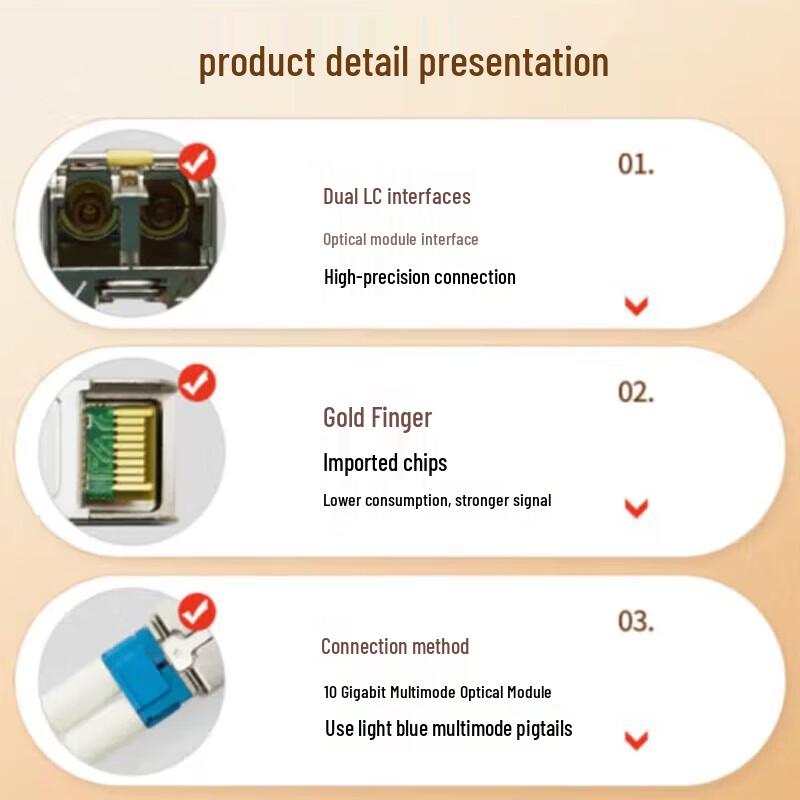 product detail presentation

01.

Dual LC interfaces

Optical module interface

High-precision connection

02.

Gold Finger

Imported chips

Lower consumption, stronger signal

03.

Connection method

10 Gigabit Multimode Optical Module

Use light blue multimode pigtails